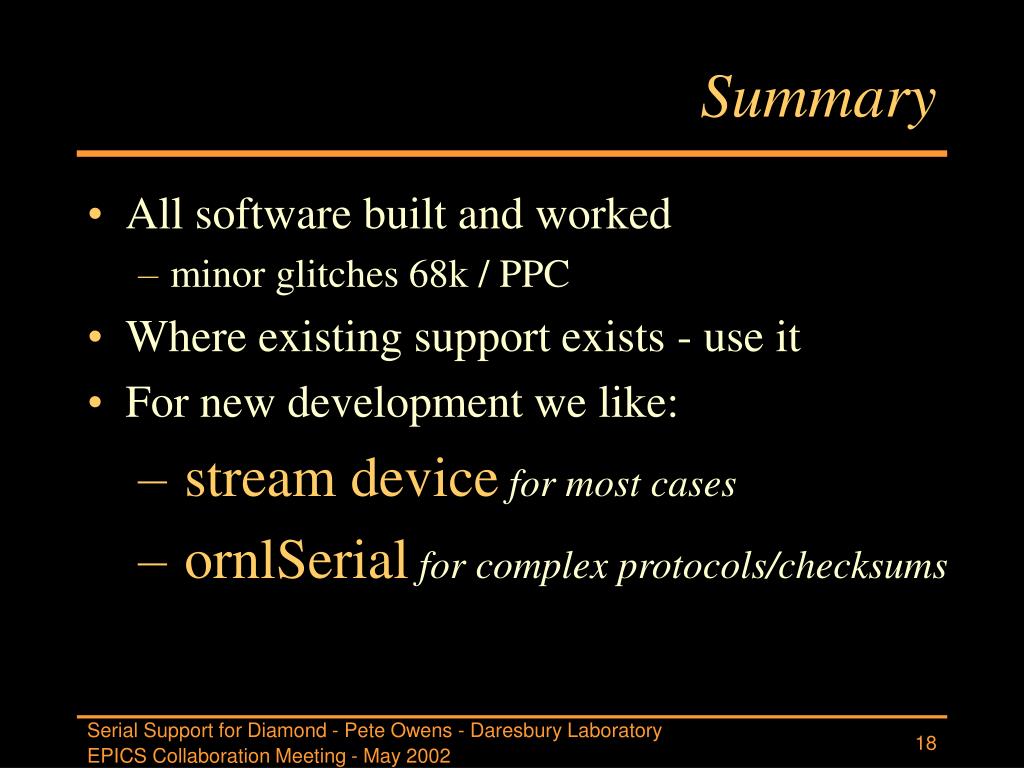 Summary

• All software built and worked
– minor glitches 68k / PPC
• Where existing support exists - use it
• For new development we like:
– stream device for most cases
– ornlSerial for complex protocols/checksums

Serial Support for Diamond - Pete Owens - Daresbury Laboratory
EPICS Collaboration Meeting - May 2002
18